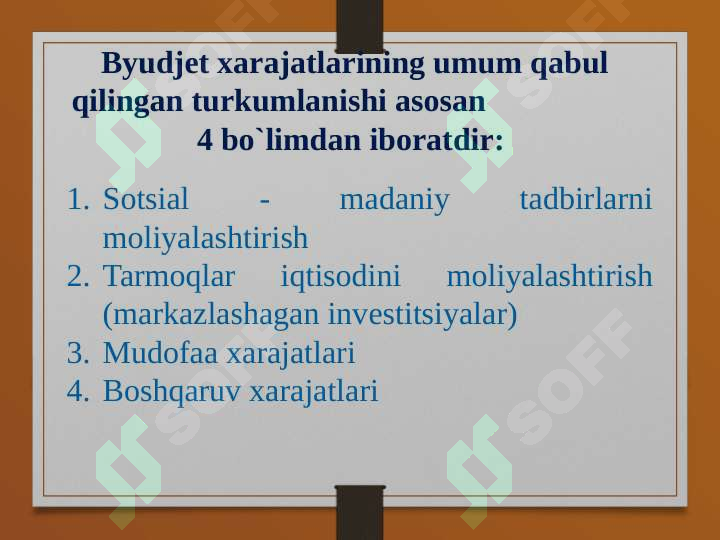 Byudjet xarajatlarining umum qabul qilingan turkumlanishi asosan 4 bo`limdan iboratdir:

1. Sotsial - madaniy tadbirlarni moliyalashtirish
2. Tarmoqlar iqtisodini moliyalashtirish (markazlashagan investitsiyalar)
3. Mudofaa xarajatlari
4. Boshqaruv xarajatlari

SOFF SOFF SOFF SOFF